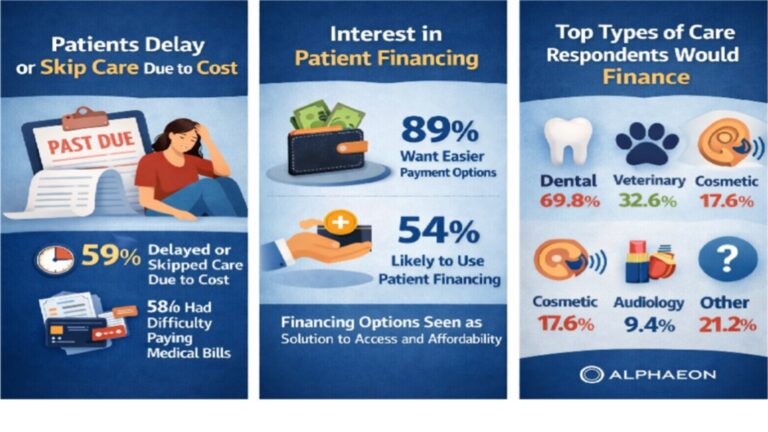 Patients Delay or Skip Care Due to Cost

PAST DUE

59% Delayed or Skipped Care Due to Cost

58% Had Difficulty Paying Medical Bills

Interest in Patient Financing

89% Want Easier Payment Options

54% Likely to Use Patient Financing

Financing Options Seen as Solution to Access and Affordability

Top Types of Care Respondents Would Finance

Dental 69.8%

Veterinary 32.6%

Cosmetic 17.6%

Cosmetic 17.6%

Audiology 9.4%

Other 21.2%

ALPHAEON